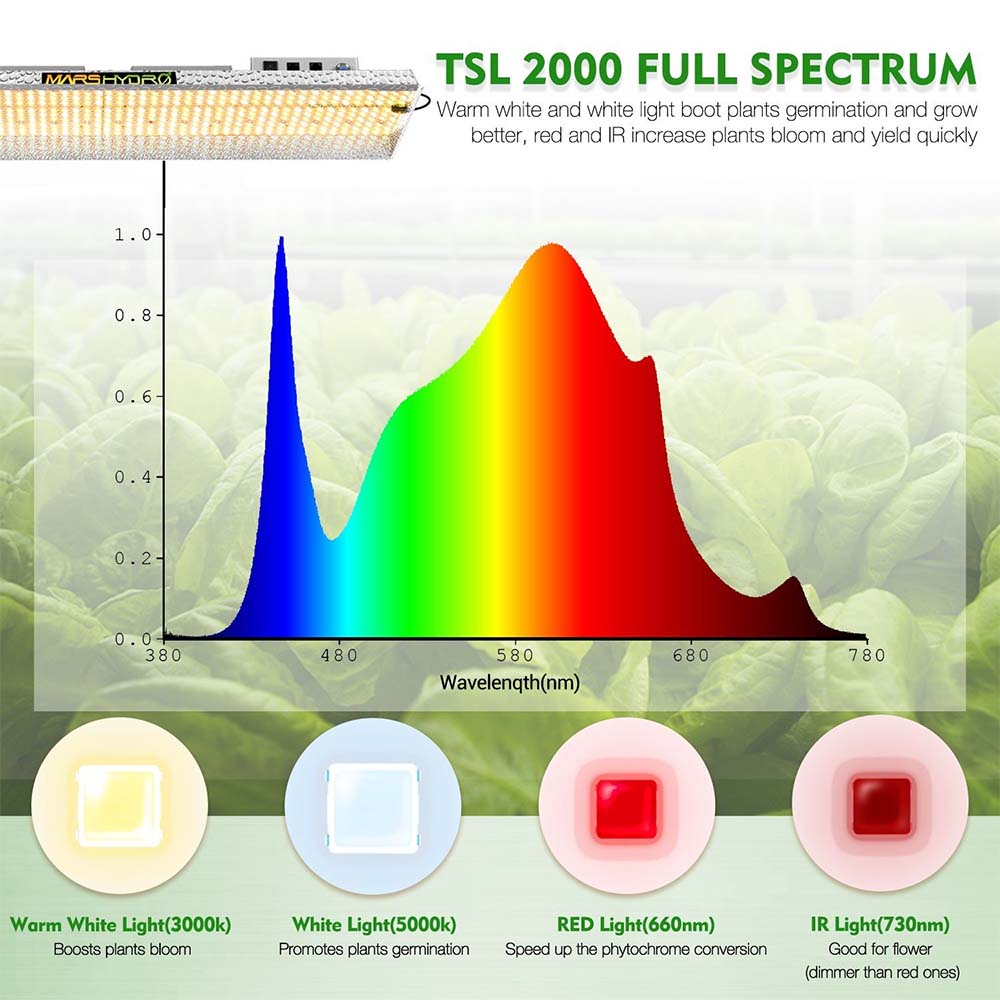 MARSHYDRO

TSL 2000 FULL SPECTRUM

Warm white and white light boot plants germination and grow better, red and IR increase plants bloom and yield quickly

1.0
0.8
0.6
0.4
0.2
0.0
380 480 580 680 780
Wavelenqth(nm)

Warm White Light(3000k)
Boosts plants bloom

White Light(5000k)
Promotes plants germination

RED Light(660nm)
Speed up the phytochrome conversion

IR Light(730nm)
Good for flower (dimmer than red ones)